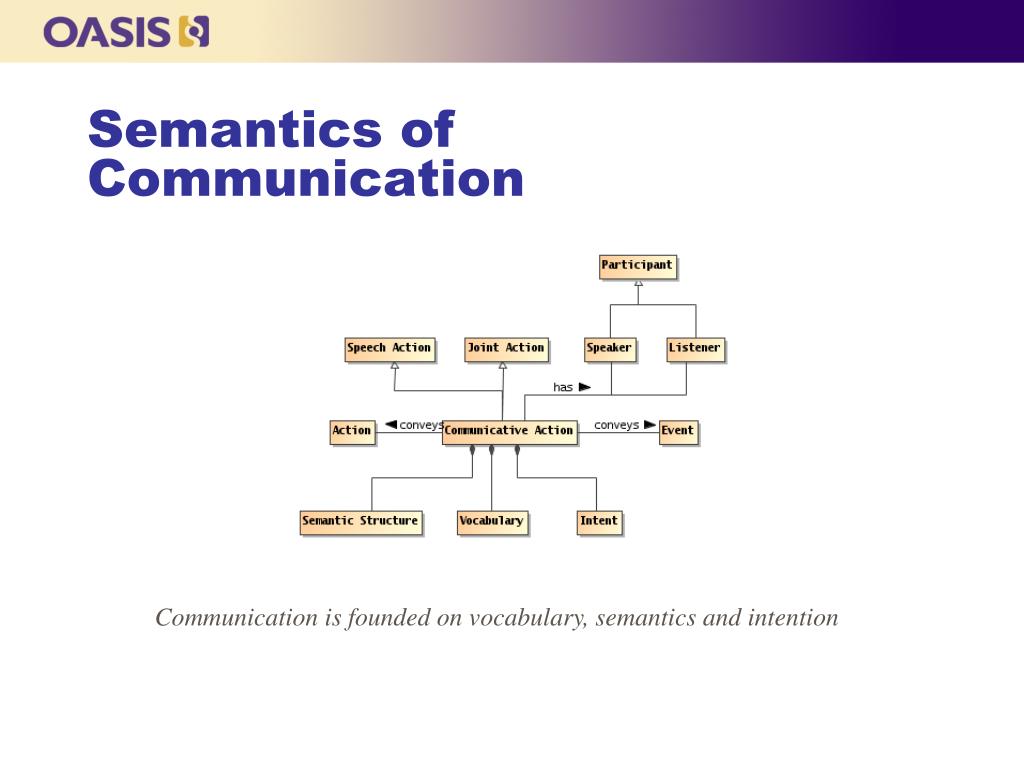 OASIS

Semantics of Communication

Participant

Speech Action

Joint Action

Speaker

Listener

has

Action

conveys

Communicative Action

conveys

Event

Semantic Structure

Vocabulary

Intent

Communication is founded on vocabulary, semantics and intention